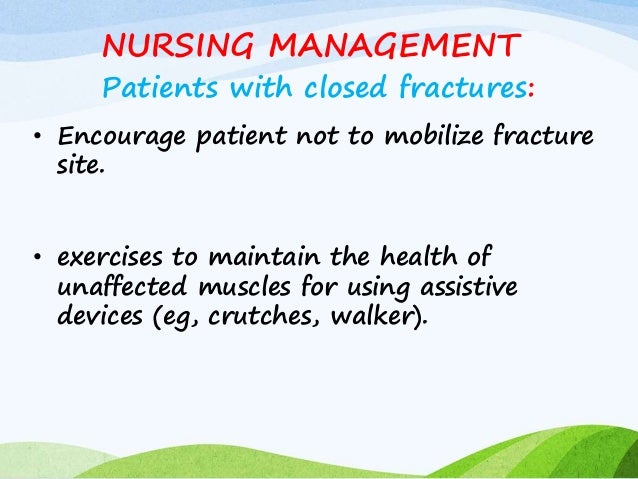 NURSING MANAGEMENT
Patients with closed fractures:

• Encourage patient not to mobilize fracture site.

• exercises to maintain the health of unaffected muscles for using assistive devices (eg, crutches, walker).